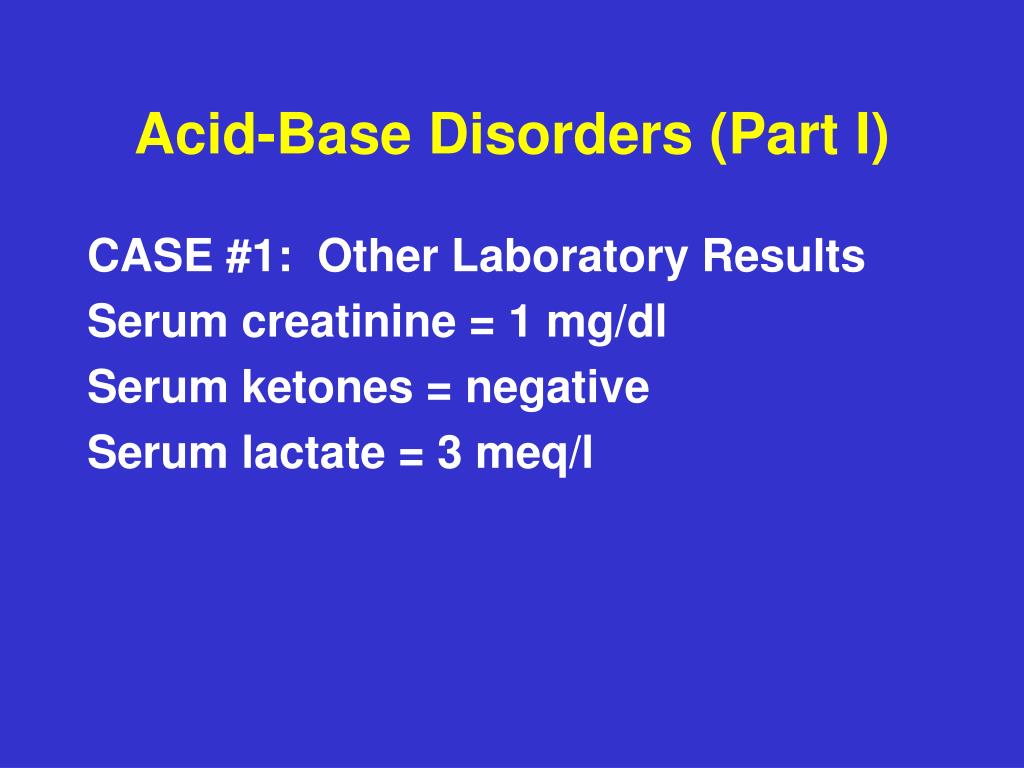 Acid-Base Disorders (Part I)

CASE #1: Other Laboratory Results
Serum creatinine = 1 mg/dl
Serum ketones = negative
Serum lactate = 3 meq/l